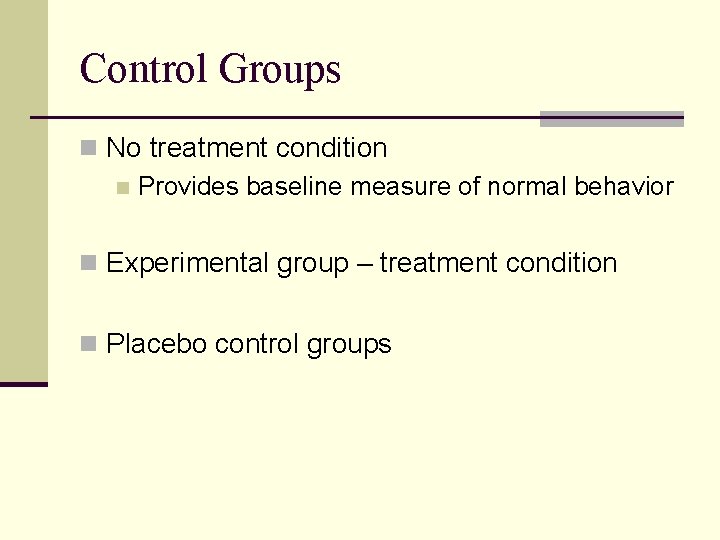 Control Groups

No treatment condition

Provides baseline measure of normal behavior

Experimental group – treatment condition

Placebo control groups